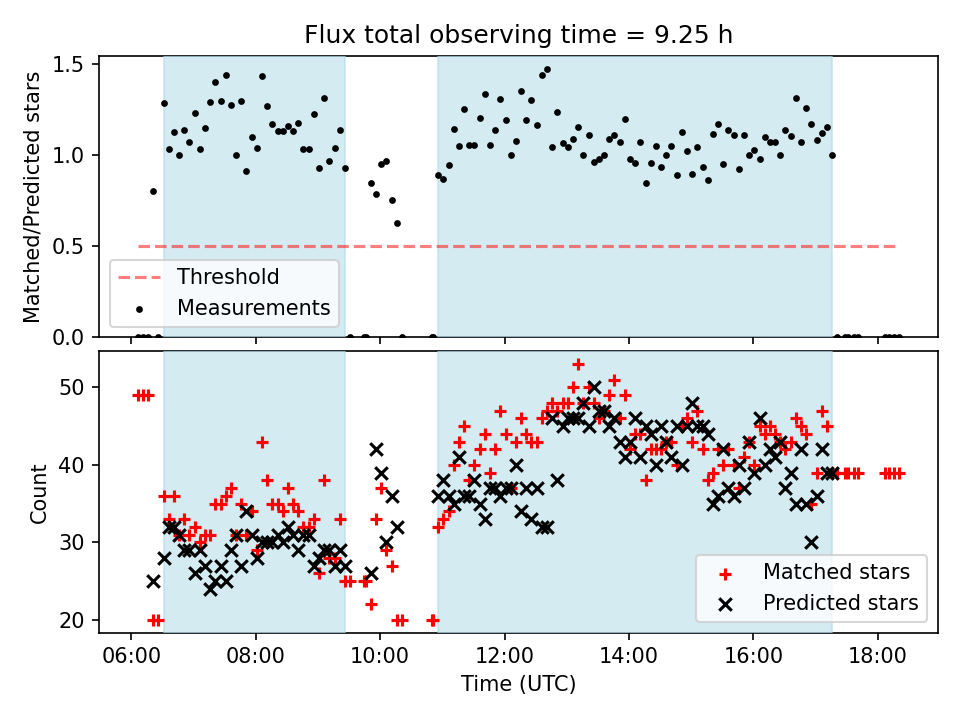 Flux total observing time = 9.25 h

Matched/Predicted stars

1.5
1.0
0.5
0.0

Threshold
Measurements

Count

50
40
30
20

Matched stars
Predicted stars

06:00
08:00
10:00
12:00
14:00
16:00
18:00

Time (UTC)